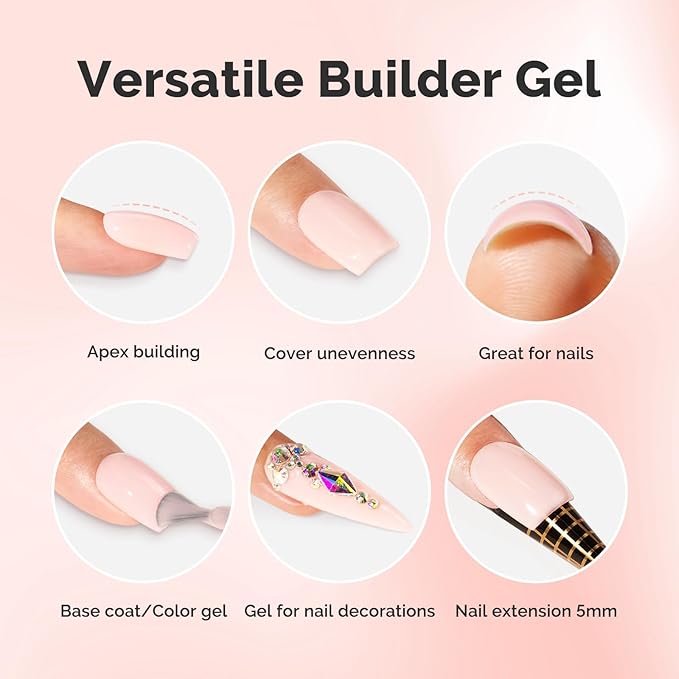 Versatile Builder Gel

Apex building

Cover unevenness

Great for nails

Base coat/Color gel

Gel for nail decorations

Nail extension 5mm